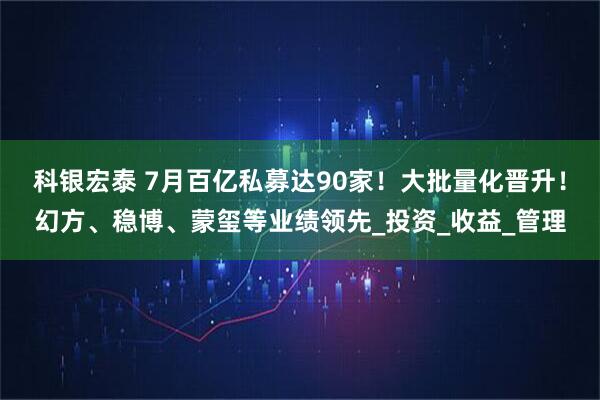 科银宏泰 7月百亿私募达90家！大批量化晋升！幻方、稳博、蒙玺等业绩领先_投资_收益_管理